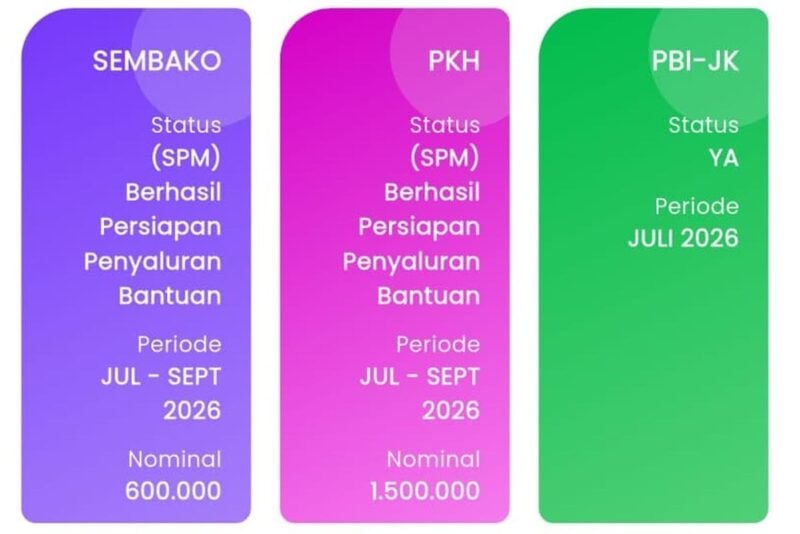 SEMBAKO

Status
(SPM)
Berhasil Persiapan Penyaluran Bantuan

Periode
JUL - SEPT 2026

Nominal
600.000

PKH

Status
(SPM)
Berhasil Persiapan Penyaluran Bantuan

Periode
JUL - SEPT 2026

Nominal
1.500.000

PBI-JK

Status
YA

Periode
JULI 2026